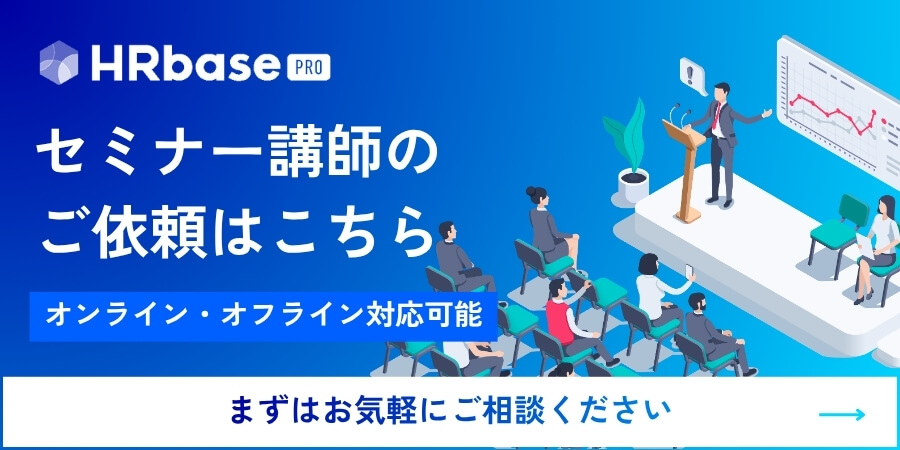 HRbase PRO

セミナー講師の
ご依頼はこちら

オンライン・オフライン対応可能

まずはお気軽にご相談ください